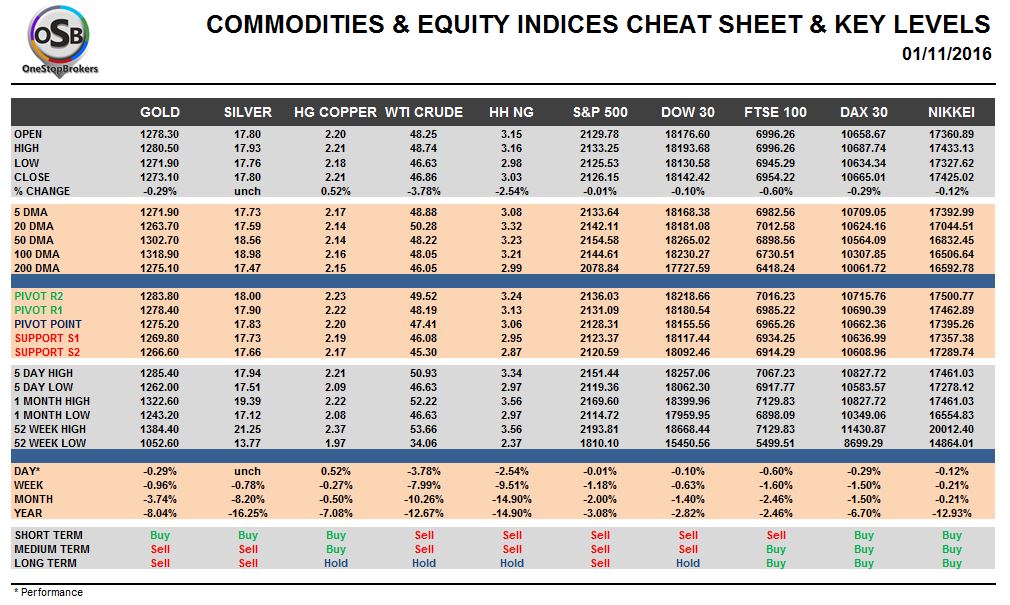 OSB
OneStopBrokers

COMMODITIES & EQUITY INDICES CHEAT SHEET & KEY LEVELS
01/11/2016

| | GOLD | SILVER | HG COPPER | WTI CRUDE | HH NG | S&P 500 | DOW 30 | FTSE 100 | DAX 30 | NIKKEI |
|---|---|---|---|---|---|---|---|---|---|---|
| OPEN | 1278.30 | 17.80 | 2.20 | 48.25 | 3.15 | 2129.78 | 18176.60 | 6996.26 | 10658.67 | 17360.89 |
| HIGH | 1280.50 | 17.93 | 2.21 | 48.74 | 3.16 | 2133.25 | 18193.68 | 6996.26 | 10687.74 | 17433.13 |
| LOW | 1271.90 | 17.76 | 2.18 | 46.63 | 2.98 | 2125.53 | 18130.58 | 6945.29 | 10634.34 | 17327.62 |
| CLOSE | 1273.10 | 17.80 | 2.21 | 46.86 | 3.03 | 2126.15 | 18142.42 | 6954.22 | 10665.01 | 17425.02 |
| % CHANGE | -0.29% | unch | 0.52% | -3.78% | -2.54% | -0.01% | -0.10% | -0.60% | -0.29% | -0.12% |
| 5 DMA | 1271.90 | 17.73 | 2.17 | 48.88 | 3.08 | 2133.64 | 18168.38 | 6982.56 | 10709.05 | 17392.99 |
| 20 DMA | 1263.70 | 17.59 | 2.14 | 50.28 | 3.32 | 2142.11 | 18181.08 | 7012.58 | 10624.16 | 17044.51 |
| 50 DMA | 1302.70 | 18.56 | 2.14 | 48.22 | 3.23 | 2154.58 | 18265.02 | 6898.56 | 10564.09 | 16832.45 |
| 100 DMA | 1318.90 | 18.98 | 2.16 | 48.05 | 3.21 | 2144.61 | 18230.27 | 6730.51 | 10307.85 | 16506.64 |
| 200 DMA | 1275.10 | 17.47 | 2.15 | 46.05 | 2.99 | 2078.84 | 17727.59 | 6418.24 | 10061.72 | 16592.78 |
| PIVOT R2 | 1283.80 | 18.00 | 2.23 | 49.52 | 3.24 | 2136.03 | 18218.66 | 7016.23 | 10715.76 | 17500.77 |
| PIVOT R1 | 1278.40 | 17.90 | 2.22 | 48.19 | 3.13 | 2131.09 | 18180.54 | 6985.22 | 10690.39 | 17462.89 |
| PIVOT POINT | 1275.20 | 17.83 | 2.20 | 47.41 | 3.06 | 2128.31 | 18155.56 | 6965.26 | 10662.36 | 17395.26 |
| SUPPORT S1 | 1269.80 | 17.73 | 2.19 | 46.08 | 2.95 | 2123.37 | 18117.44 | 6934.25 | 10636.99 | 17357.38 |
| SUPPORT S2 | 1266.60 | 17.66 | 2.17 | 45.30 | 2.87 | 2120.59 | 18092.46 | 6914.29 | 10608.96 | 17289.74 |
| 5 DAY HIGH | 1285.40 | 17.94 | 2.21 | 50.93 | 3.34 | 2151.44 | 18257.06 | 7067.23 | 10827.72 | 17461.03 |
| 5 DAY LOW | 1262.00 | 17.51 | 2.09 | 46.63 | 2.97 | 2119.36 | 18062.30 | 6917.77 | 10583.57 | 17278.12 |
| 1 MONTH HIGH | 1322.60 | 19.39 | 2.22 | 52.22 | 3.56 | 2169.60 | 18399.96 | 7129.83 | 10827.72 | 17461.03 |
| 1 MONTH LOW | 1243.20 | 17.12 | 2.08 | 46.63 | 2.97 | 2114.72 | 17959.95 | 6898.09 | 10349.06 | 16554.83 |
| 52 WEEK HIGH | 1384.40 | 21.25 | 2.37 | 53.66 | 3.56 | 2193.81 | 18668.44 | 7129.83 | 11430.87 | 20012.40 |
| 52 WEEK LOW | 1052.60 | 13.77 | 1.97 | 34.06 | 2.37 | 1810.10 | 15450.56 | 5499.51 | 8699.29 | 14864.01 |
| DAY* | -0.29% | unch | 0.52% | -3.78% | -2.54% | -0.01% | -0.10% | -0.60% | -0.29% | -0.12% |
| WEEK | -0.96% | -0.78% | -0.27% | -7.99% | -9.51% | -1.18% | -0.63% | -1.60% | -1.50% | -0.21% |
| MONTH | -3.74% | -8.20% | -0.50% | -10.26% | -14.90% | -2.00% | -1.40% | -2.46% | -1.50% | -0.21% |
| YEAR | -8.04% | -16.25% | -7.08% | -12.67% | -14.90% | -3.08% | -2.82% | -2.46% | -6.70% | -12.93% |
| SHORT TERM | Buy | Buy | Buy | Sell | Sell | Sell | Sell | Sell | Buy | Buy |
| MEDIUM TERM | Sell | Sell | Buy | Sell | Sell | Sell | Sell | Buy | Buy | Buy |
| LONG TERM | Sell | Sell | Hold | Hold | Hold | Sell | Hold | Buy | Buy | Buy |

* Performance